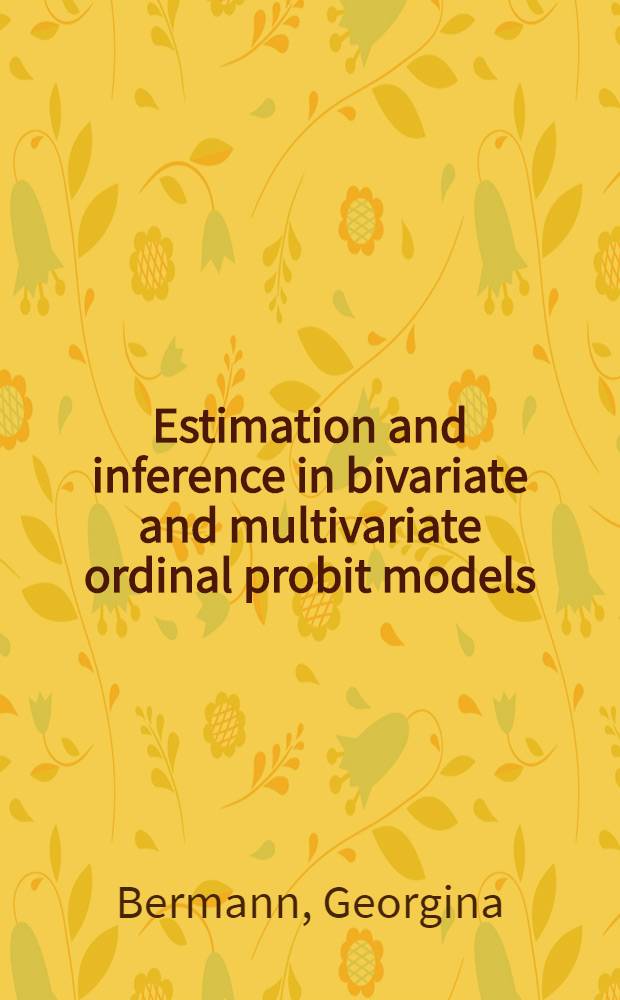 Estimation and inference in bivariate and multivariate ordinal probit models

Bermann, Georgina